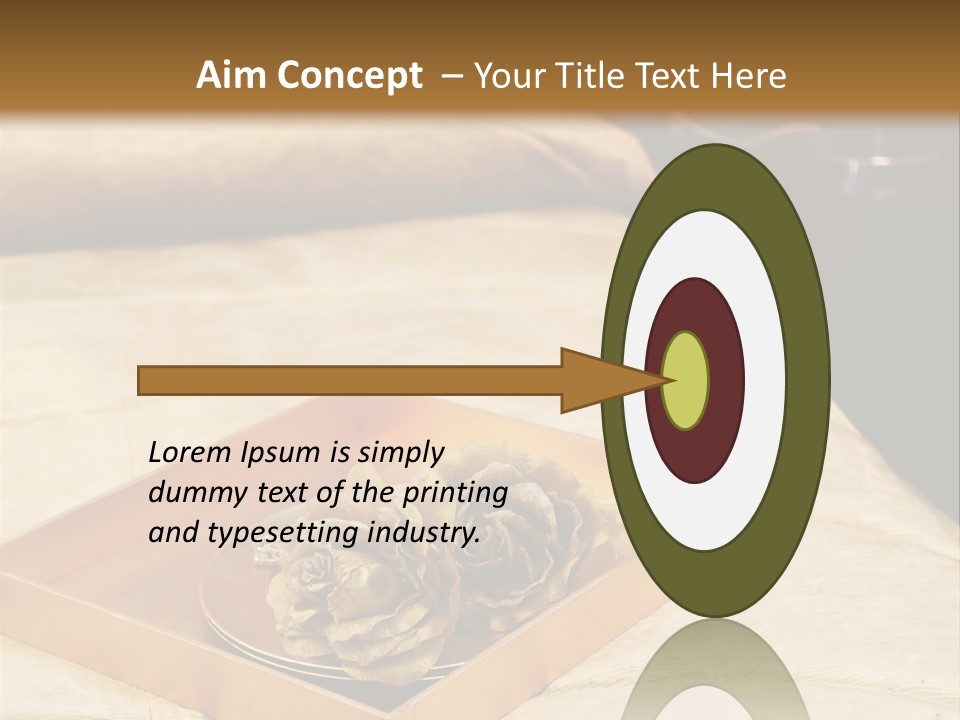 Aim Concept – Your Title Text Here

Lorem Ipsum is simply dummy text of the printing and typesetting industry.